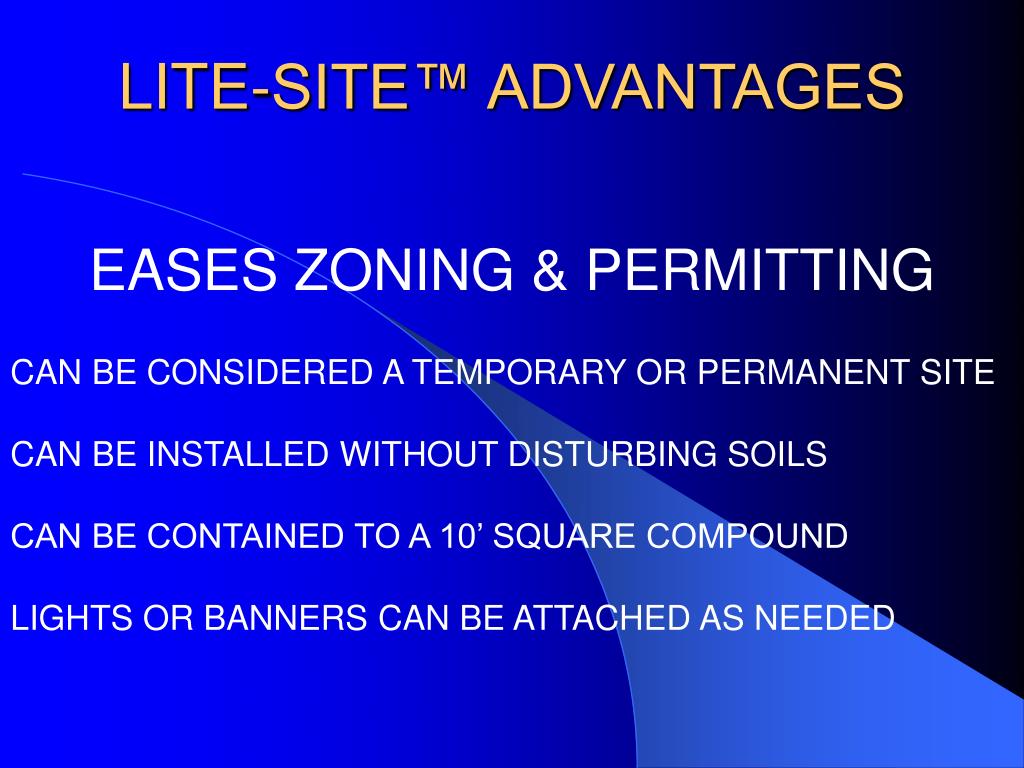 LITE-SITE™ ADVANTAGES

EASES ZONING & PERMITTING

CAN BE CONSIDERED A TEMPORARY OR PERMANENT SITE

CAN BE INSTALLED WITHOUT DISTURBING SOILS

CAN BE CONTAINED TO A 10’ SQUARE COMPOUND

LIGHTS OR BANNERS CAN BE ATTACHED AS NEEDED